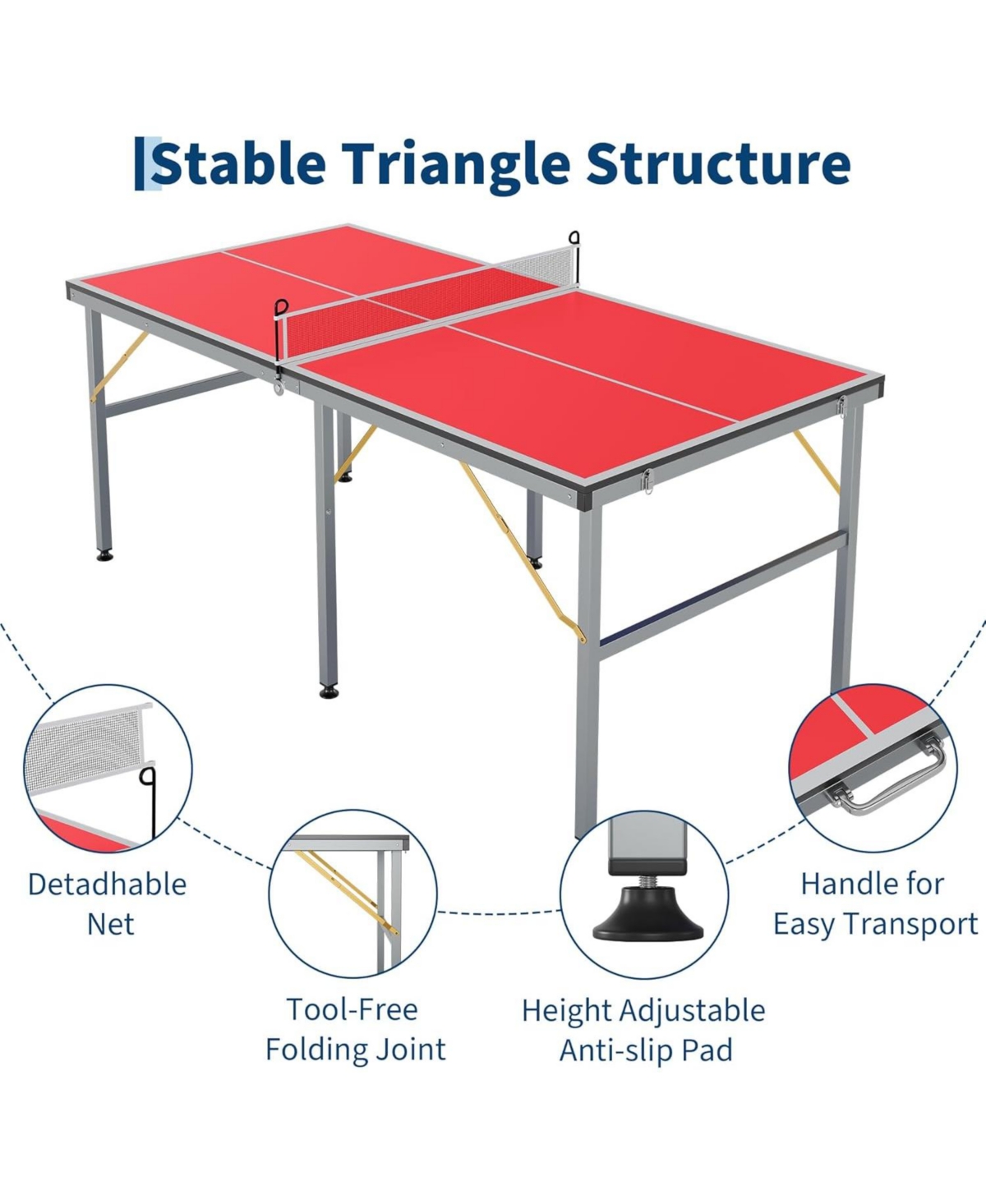 Stable Triangle Structure

Detadhable Net

Tool-Free Folding Joint

Height Adjustable Anti-slip Pad

Handle for Easy Transport